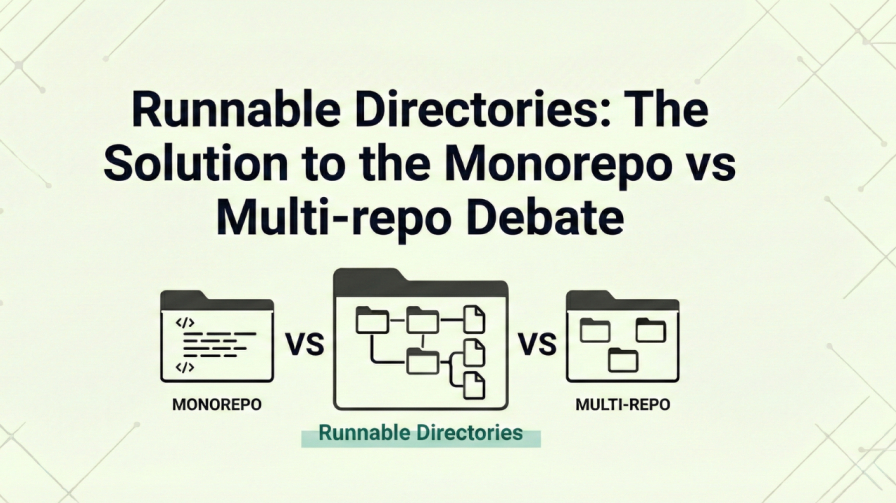 Runnable Directories: The Solution to the Monorepo vs Multi-repo Debate

</>
</>

VS

VS

MONOREPO

Runnable Directories

MULTI-REPO